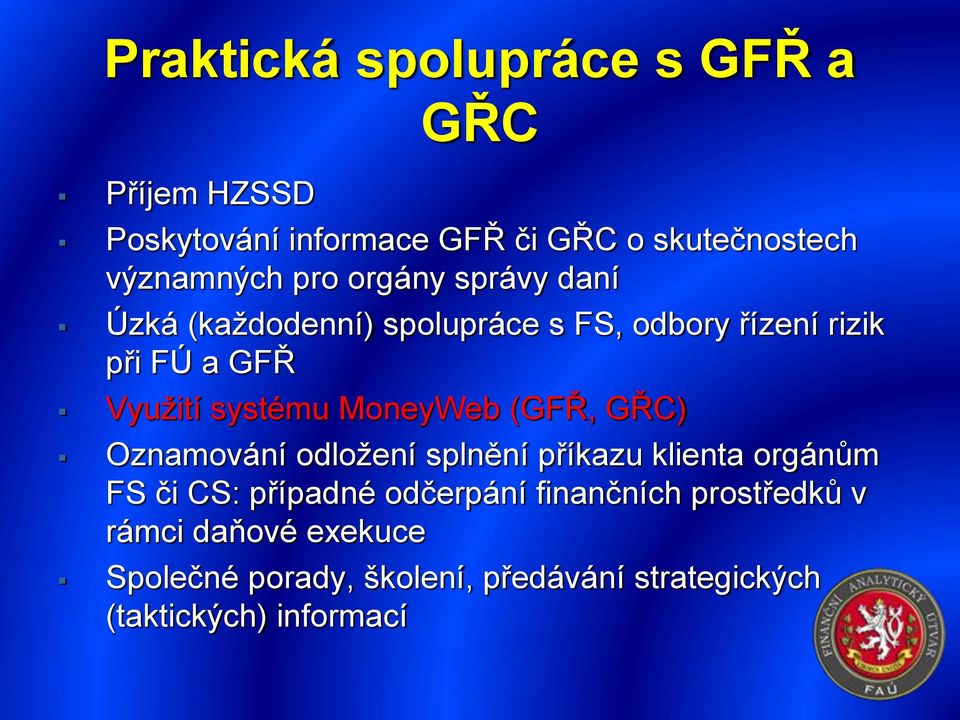 Praktická spolupráce s GFŘ a GŘC

▪ Příjem HZSSD
▪ Poskytování informace GFŘ či GŘC o skutečnostech významných pro orgány správy daní
▪ Úzká (každodenní) spolupráce s FS, odbory řízení rizik při FÚ a GFŘ
▪ Využití systému MoneyWeb (GFŘ, GŘC)
▪ Oznamování odložení splnění příkazu klienta orgánům FS či CS: případné odčerpání finančních prostředků v rámci daňové exekuce
▪ Společné porady, školení, předávání strategických (taktických) informací

FINANČNÍ ANALYTICKÝ ÚTVAR
FAÚ